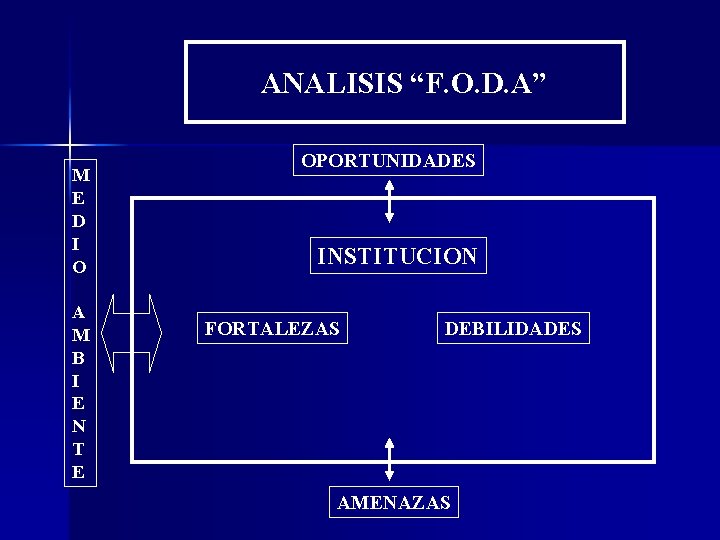 ANALISIS "F.O.D.A"

OPORTUNIDADES

MEDIO AMBIENTE

INSTITUCION

FORTALEZAS

DEBILIDADES

AMENAZAS